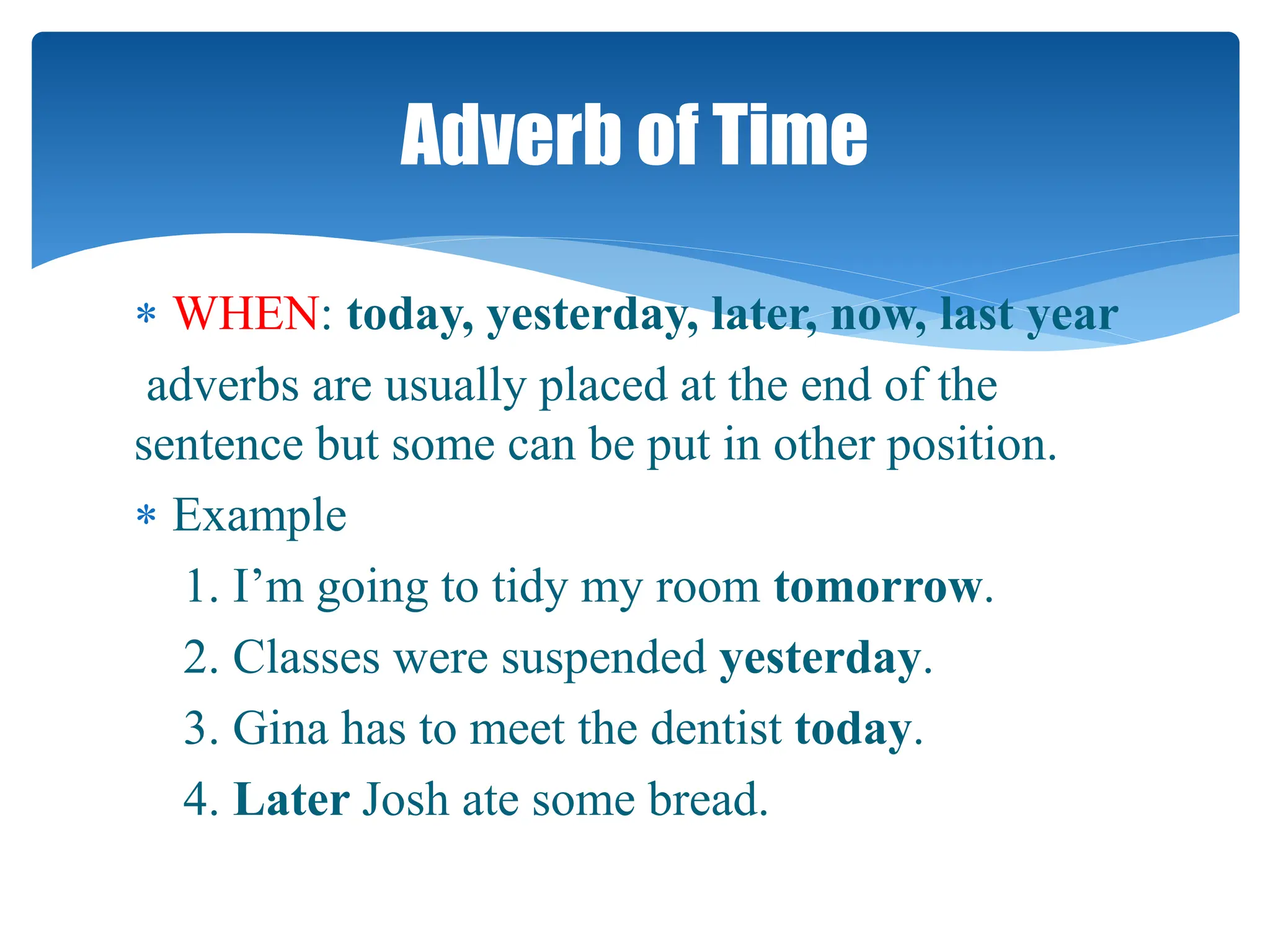 Adverb of Time

* WHEN: today, yesterday, later, now, last year adverbs are usually placed at the end of the sentence but some can be put in other position.

* Example

1. I’m going to tidy my room tomorrow.

2. Classes were suspended yesterday.

3. Gina has to meet the dentist today.

4. Later Josh ate some bread.